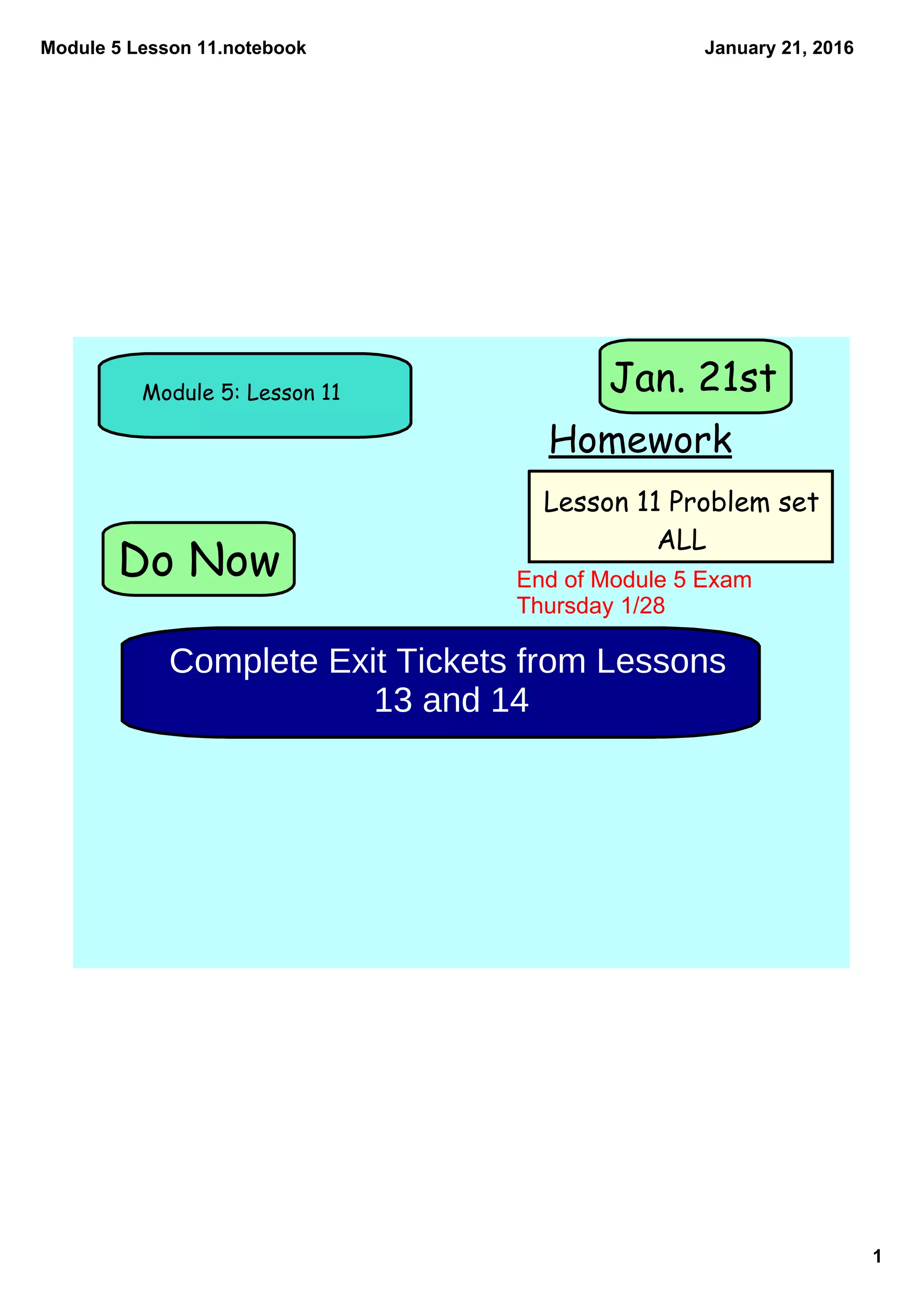 Module 5 Lesson 11.notebook

January 21, 2016

Module 5: Lesson 11

Jan. 21st

Homework

Lesson 11 Problem set ALL

Do Now

End of Module 5 Exam Thursday 1/28

Complete Exit Tickets from Lessons 13 and 14

1